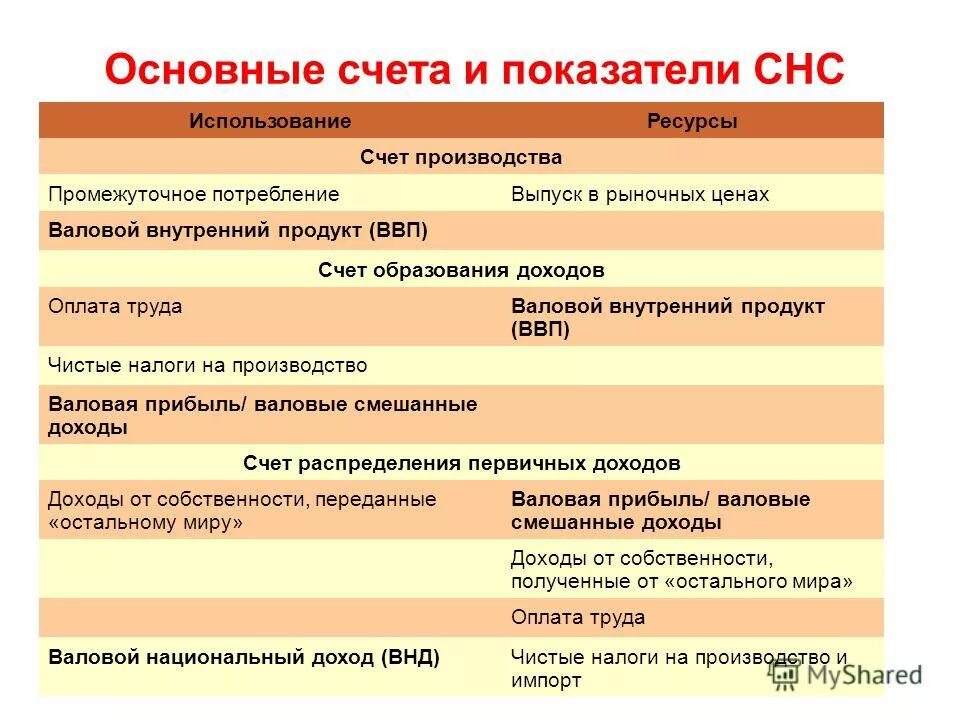 Основные счета и показатели СНС

| Использование | Ресурсы |
|---|---|
| Счет производства | |
| Промежуточное потребление | Выпуск в рыночных ценах |
| Валовой внутренний продукт (ВВП) | |
| Счет образования доходов | |
| Оплата труда | Валовой внутренний продукт (ВВП) |
| Чистые налоги на производство | |
| Валовая прибыль/ валовые смешанные доходы | |
| Счет распределения первичных доходов | |
| Доходы от собственности, переданные «остальному миру» | Валовая прибыль/ валовые смешанные доходы |
| | Доходы от собственности, полученные от «остального мира» |
| | Оплата труда |
| Валовой национальный доход (ВНД) | Чистые налоги на производство и импорт |

MyShared